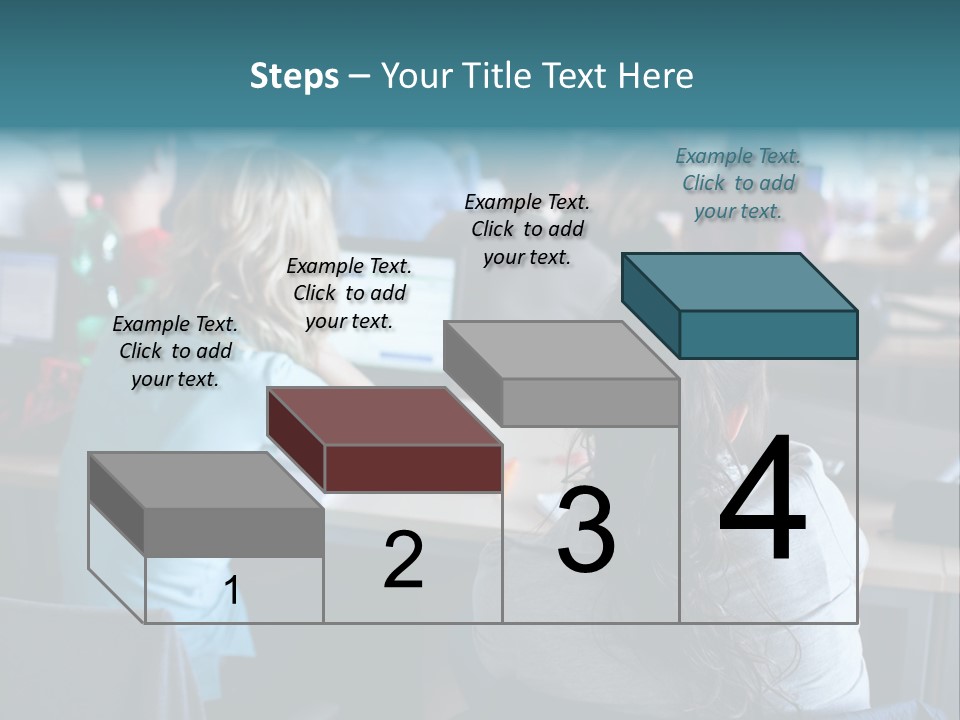 Steps – Your Title Text Here

Example Text. Click to add your text.

Example Text. Click to add your text.

Example Text. Click to add your text.

Example Text. Click to add your text.

1

2

3

4